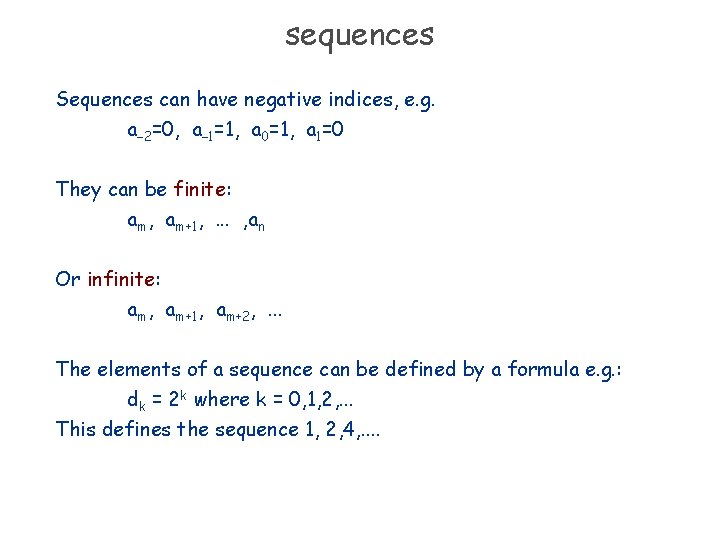 sequences

Sequences can have negative indices, e.g.

$a_{-2}=0$, $a_{-1}=1$, $a_0=1$, $a_1=0$

They can be finite:

$a_m$, $a_{m+1}$, ... ,$a_n$

Or infinite:

$a_m$, $a_{m+1}$, $a_{m+2}$, ...

The elements of a sequence can be defined by a formula e.g.:

$d_k = 2^k$ where k = 0,1,2,...

This defines the sequence 1, 2,4,....